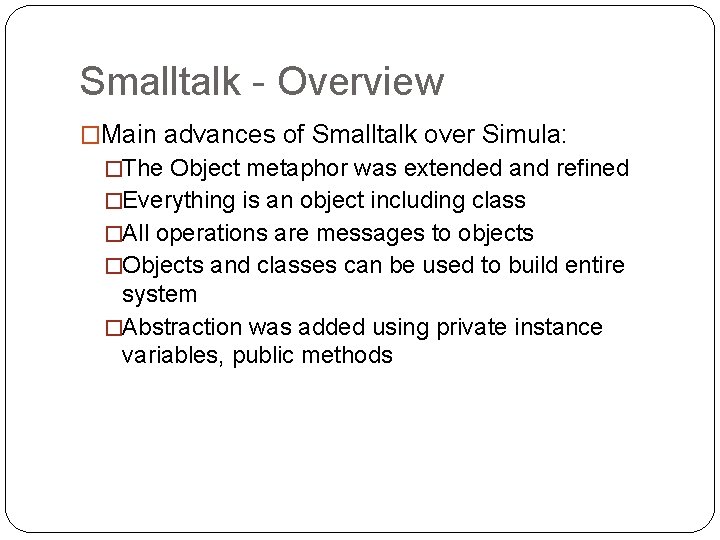 Smalltalk - Overview

□Main advances of Smalltalk over Simula:

□The Object metaphor was extended and refined

□Everything is an object including class

□All operations are messages to objects

□Objects and classes can be used to build entire system

□Abstraction was added using private instance variables, public methods